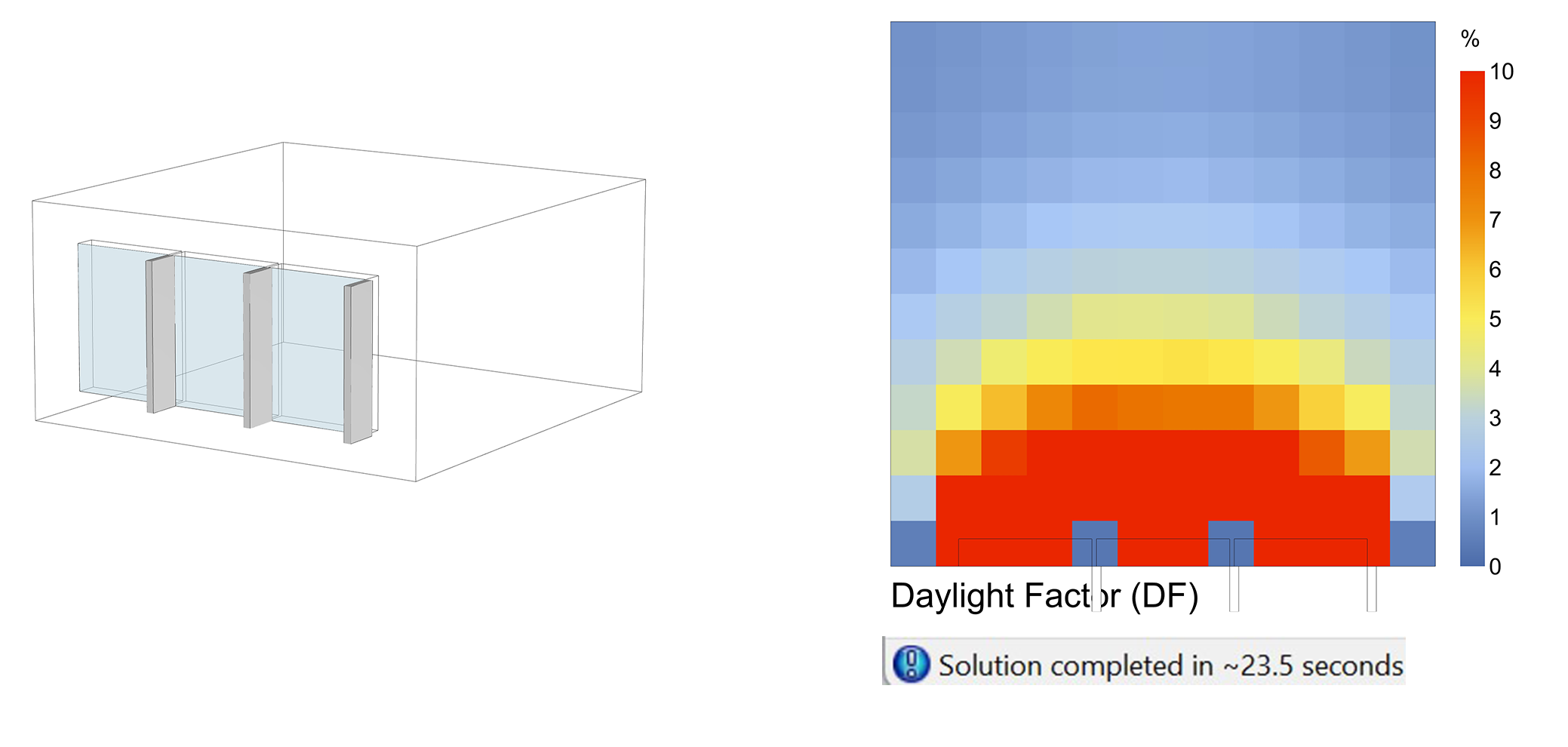 %
10
9
8
7
6
5
4
3
2
1
0

Daylight Factor (DF)

Solution completed in ~23.5 seconds